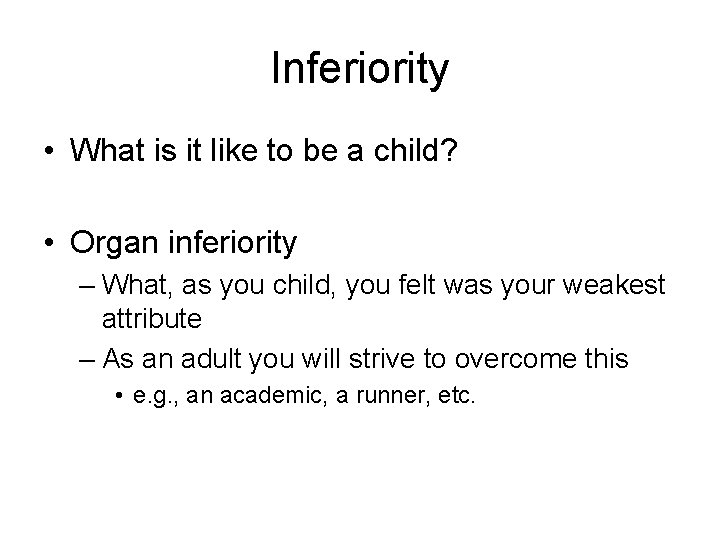 Inferiority

• What is it like to be a child?

• Organ inferiority
– What, as you child, you felt was your weakest attribute
– As an adult you will strive to overcome this
• e.g., an academic, a runner, etc.